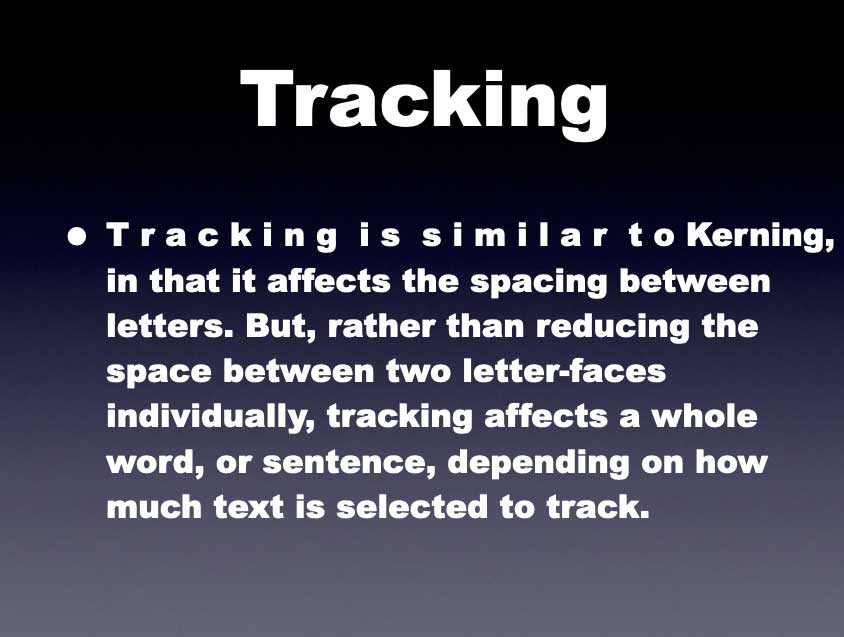 Tracking

• Tracking is similar to Kerning, in that it affects the spacing between letters. But, rather than reducing the space between two letter-faces individually, tracking affects a whole word, or sentence, depending on how much text is selected to track.